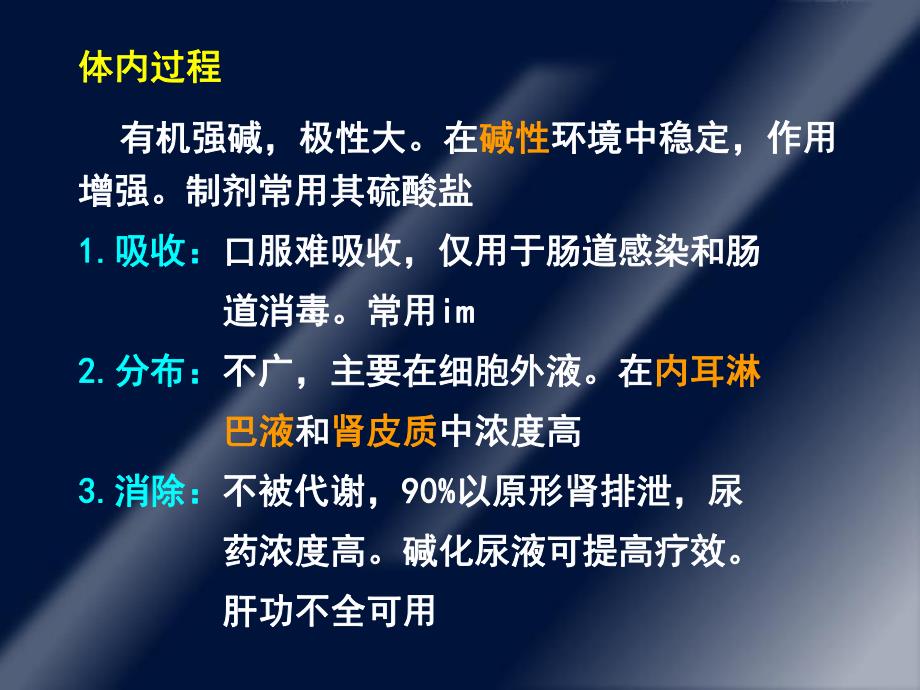 体内过程

有机强碱，极性大。在碱性环境中稳定，作用增强。制剂常用其硫酸盐

1. 吸收：口服难吸收，仅用于肠道感染和肠道消毒。常用im

2. 分布：不广，主要在细胞外液。在内耳淋巴液和肾皮质中浓度高

3. 消除：不被代谢，90%以原形肾排泄，尿药浓度高。碱化尿液可提高疗效。肝功不全可用